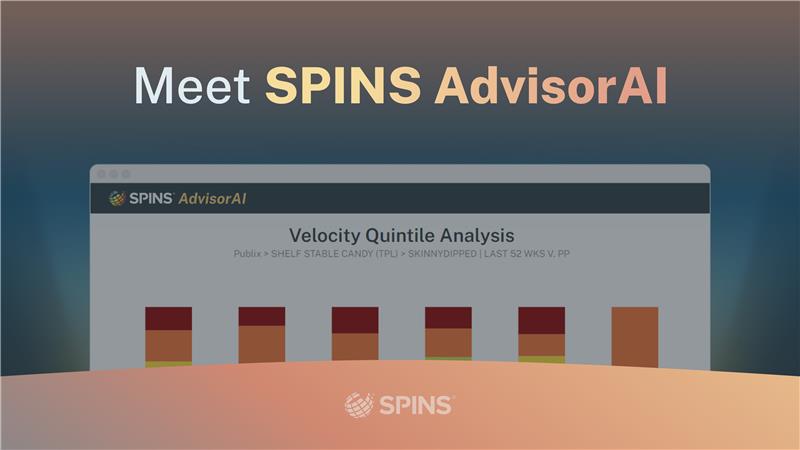 Meet SPINS AdvisorAI

SPINS AdvisorAI

Velocity Quintile Analysis

Publix > SHELF STABLE CANDY (TPL) > SKINNYDIPPED | LAST 52 WKS V. PP

SPINS